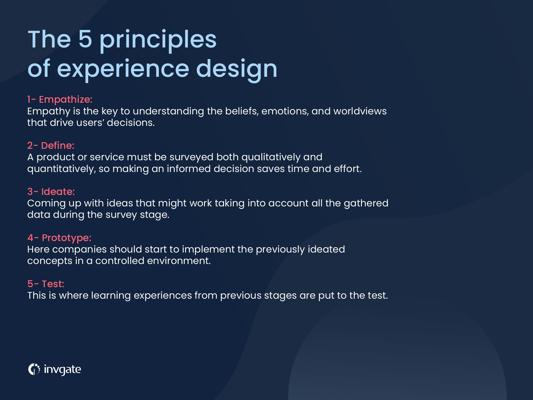 The 5 principles of experience design

1- Empathize:
Empathy is the key to understanding the beliefs, emotions, and worldviews that drive users' decisions.

2- Define:
A product or service must be surveyed both qualitatively and quantitatively, so making an informed decision saves time and effort.

3- Ideate:
Coming up with ideas that might work taking into account all the gathered data during the survey stage.

4- Prototype:
Here companies should start to implement the previously ideated concepts in a controlled environment.

5- Test:
This is where learning experiences from previous stages are put to the test.

invgate